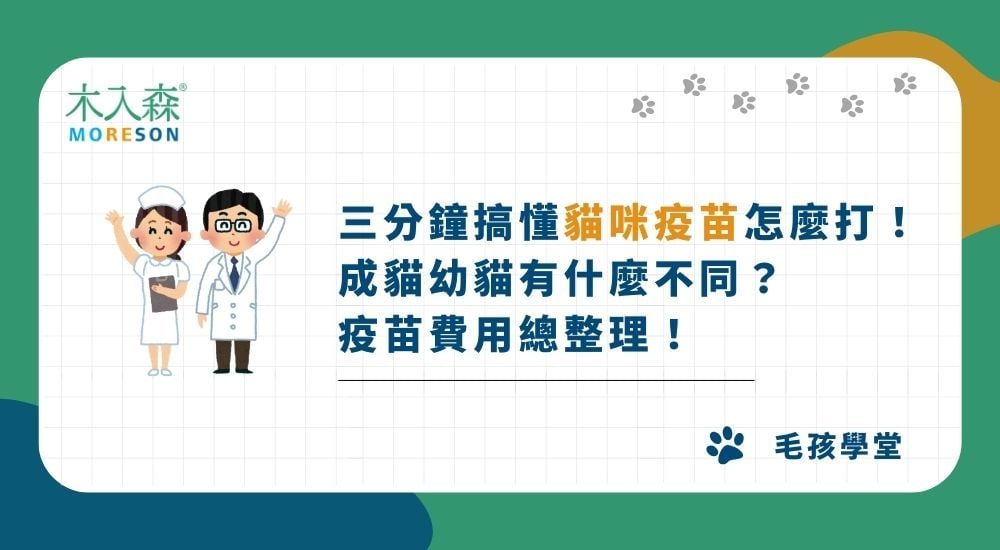 木入森®
MORESON

三分鐘搞懂貓咪疫苗怎麼打！
成貓幼貓有什麼不同？
疫苗費用總整理！

毛孩學堂